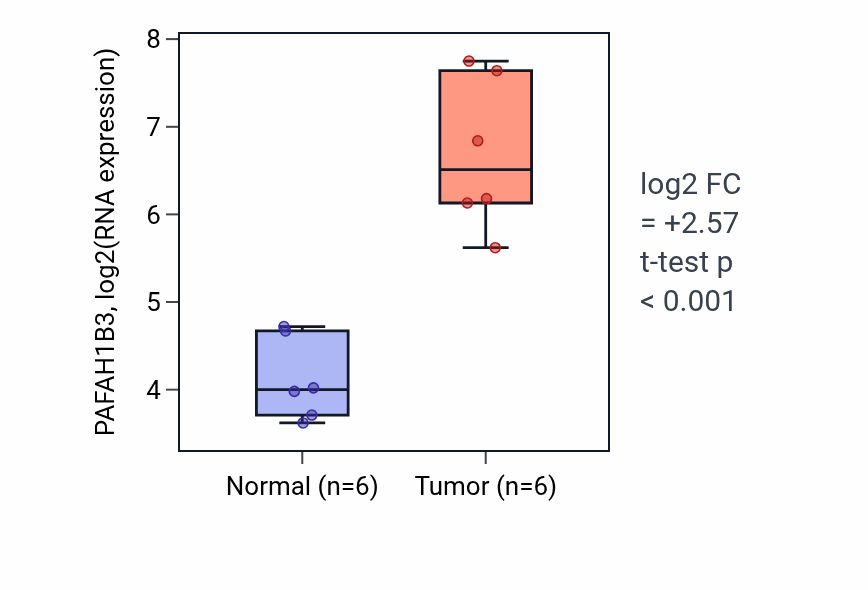 PAFAH1B3, log2(RNA expression)

8
7
6
5
4

Normal (n=6)
Tumor (n=6)

log2 FC
= +2.57
t-test p
< 0.001